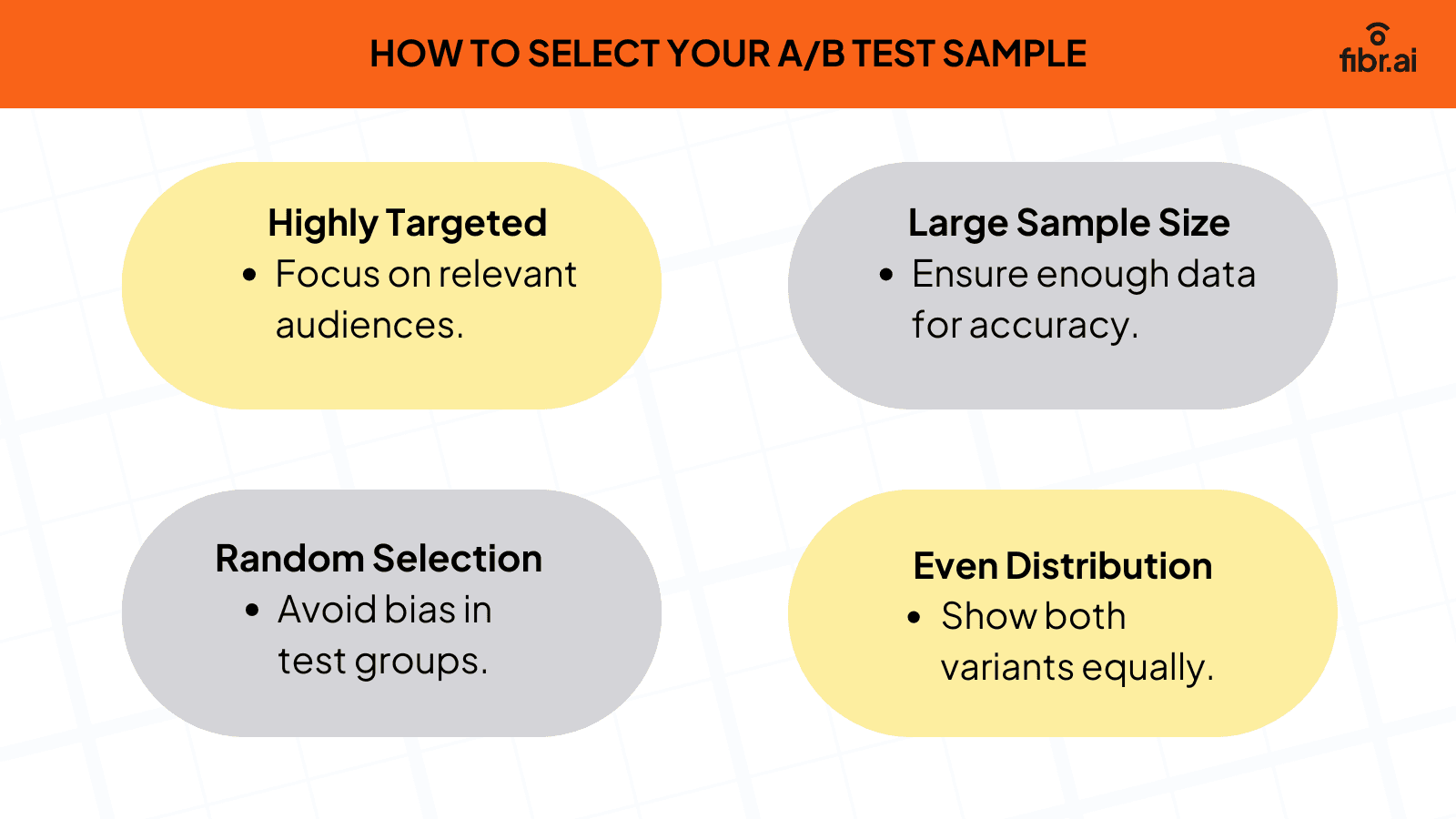 HOW TO SELECT YOUR A/B TEST SAMPLE

fibr.ai

Highly Targeted
• Focus on relevant audiences.

Large Sample Size
• Ensure enough data for accuracy.

Random Selection
• Avoid bias in test groups.

Even Distribution
• Show both variants equally.